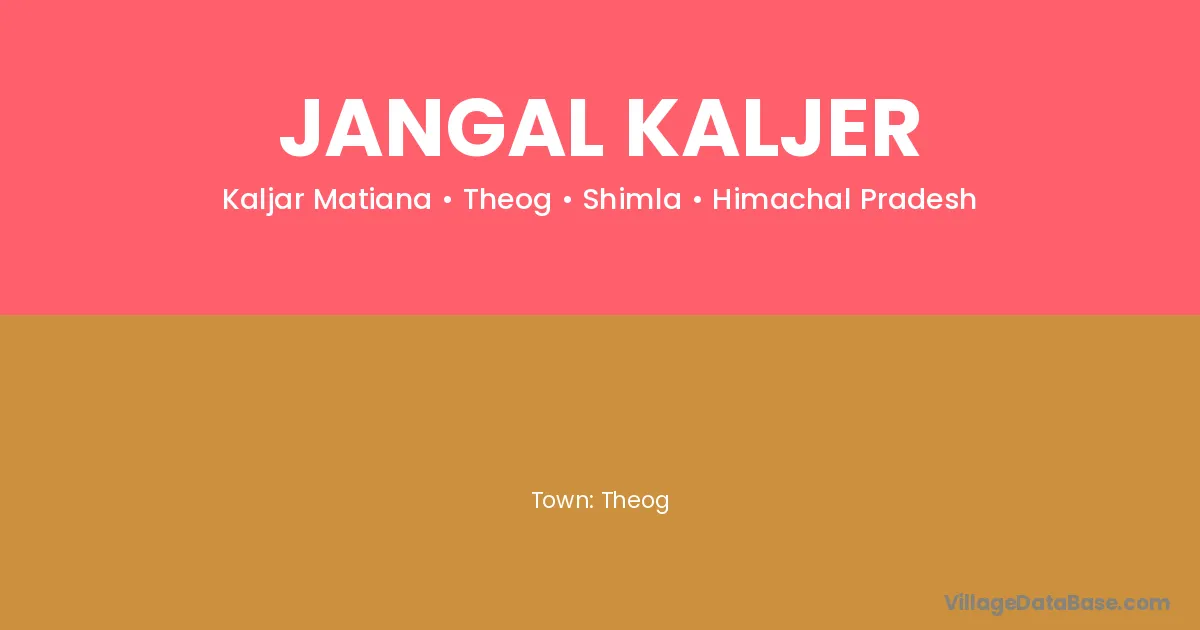 JANGAL KALJER

Kaljar Matiana • Theog • Shimla • Himachal Pradesh

Town: Theog

VillageDataBase.com